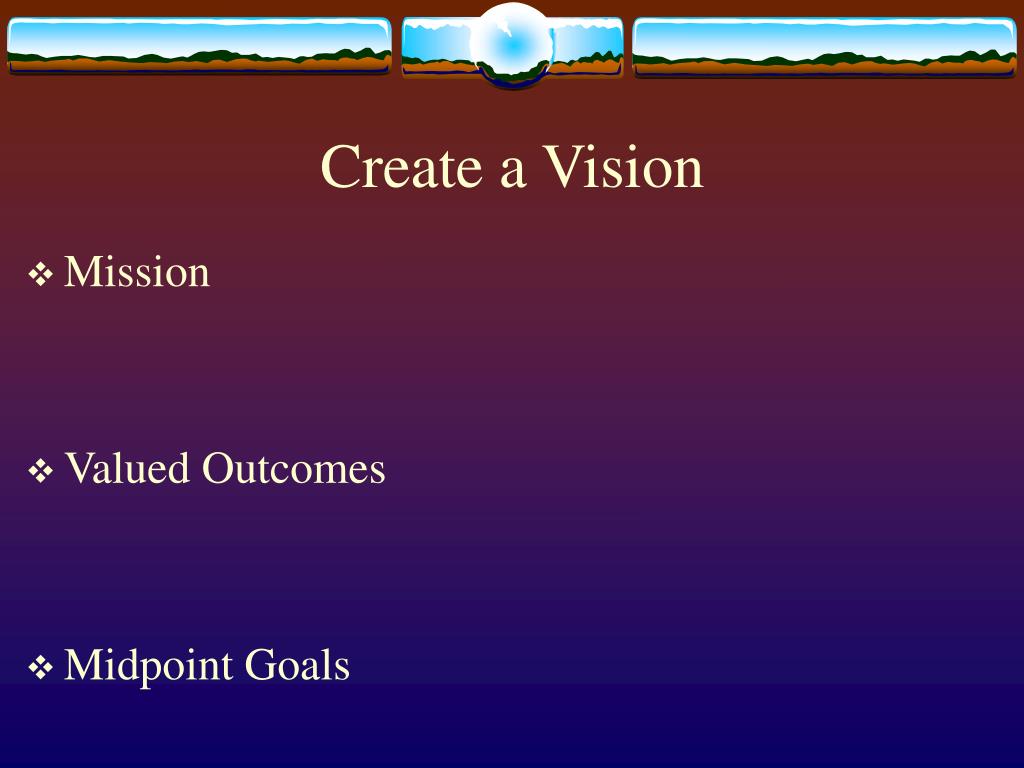 Create a Vision

❖ Mission

❖ Valued Outcomes

❖ Midpoint Goals